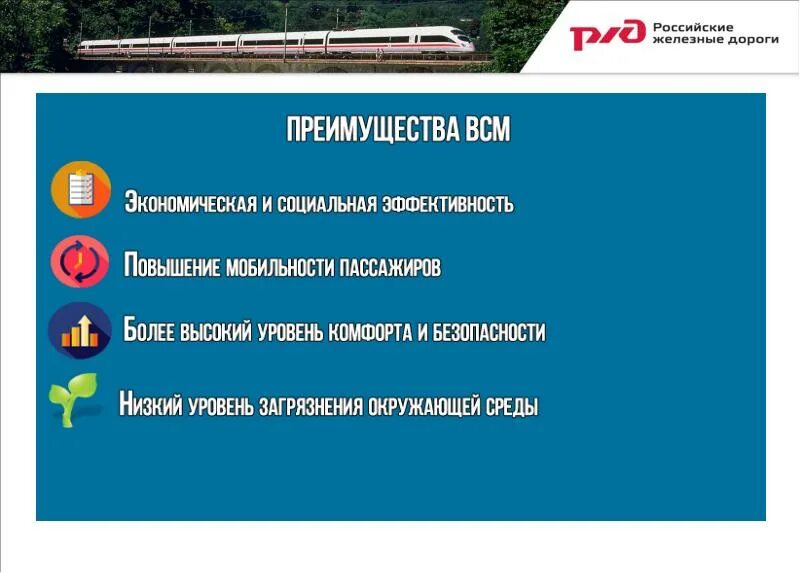 РЖД Российские железные дороги

ПРЕИМУЩЕСТВА ВСМ

Экономическая и социальная эффективность

Повышение мобильности пассажиров

Более высокий уровень комфорта и безопасности

Низкий уровень загрязнения окружающей среды